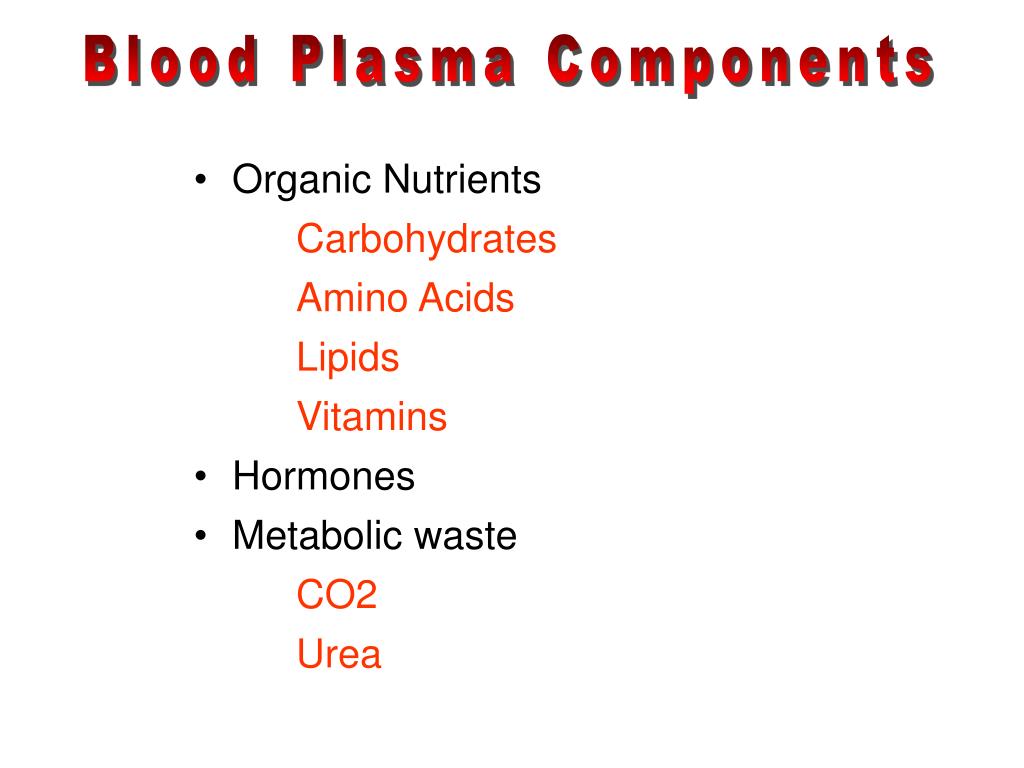 Blood Plasma Components

• Organic Nutrients
Carbohydrates
Amino Acids
Lipids
Vitamins
• Hormones
• Metabolic waste
CO2
Urea